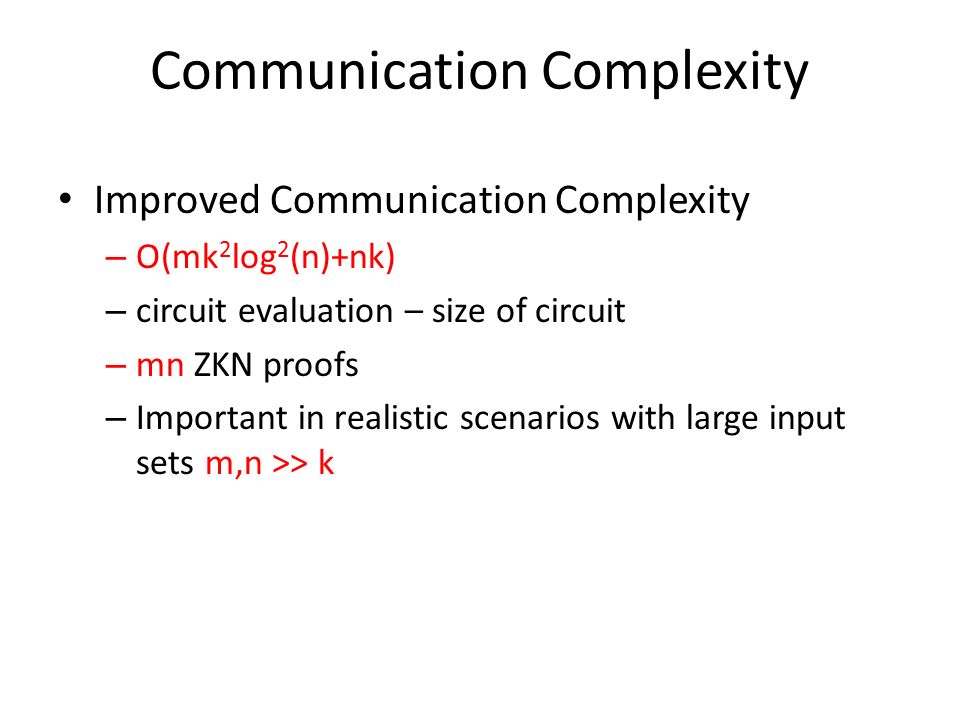 Communication Complexity

• Improved Communication Complexity
– $O(mk^2\log^2(n)+nk)$
– circuit evaluation – size of circuit
– mn ZKN proofs
– Important in realistic scenarios with large input sets m,n >> k